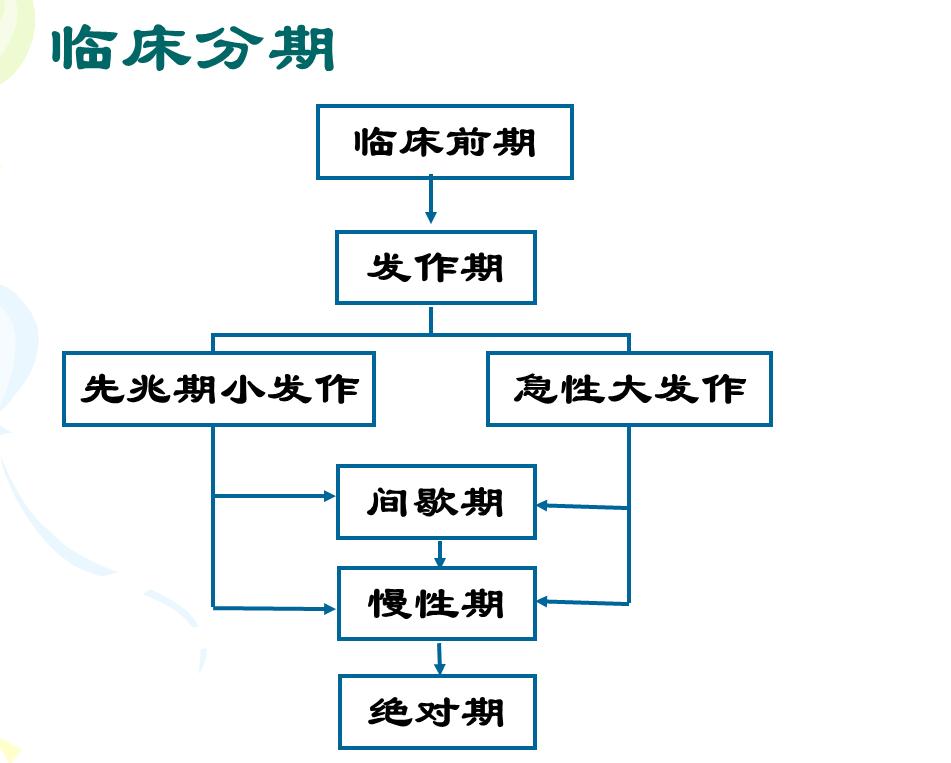 临床分期

临床前期

发作期

先兆期小发作

急性大发作

间歇期

慢性期

绝对期